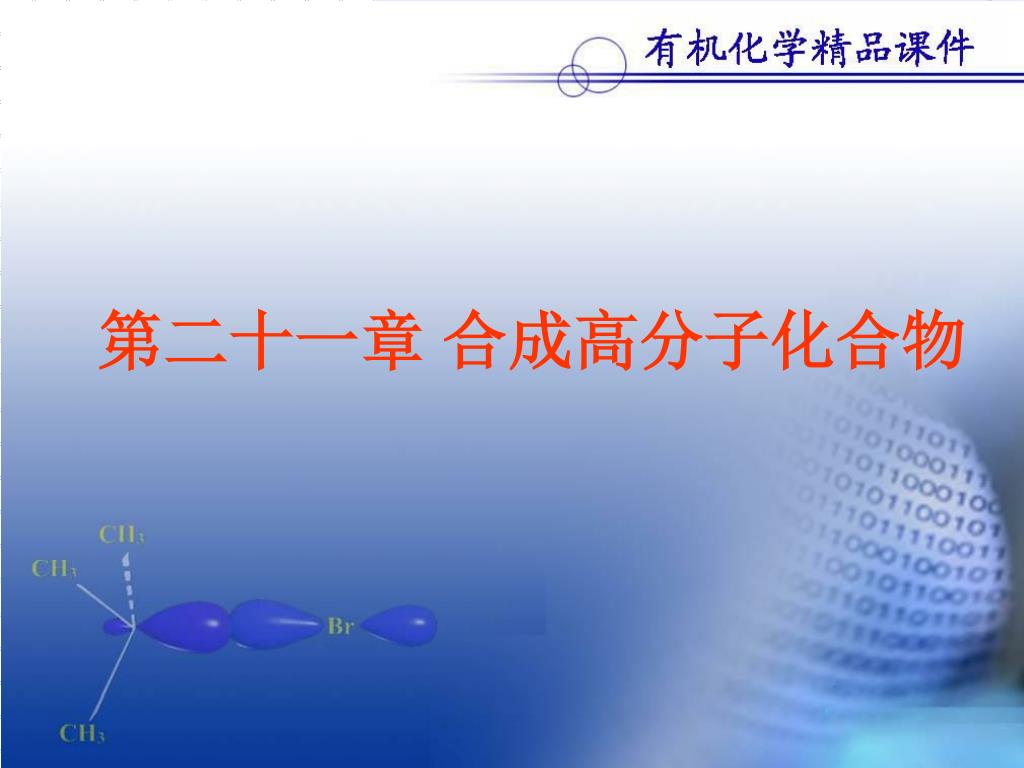 有机化学精品课件

第二十一章 合成高分子化合物

$CH_3$
$CH_3$
Br
$CH_3$